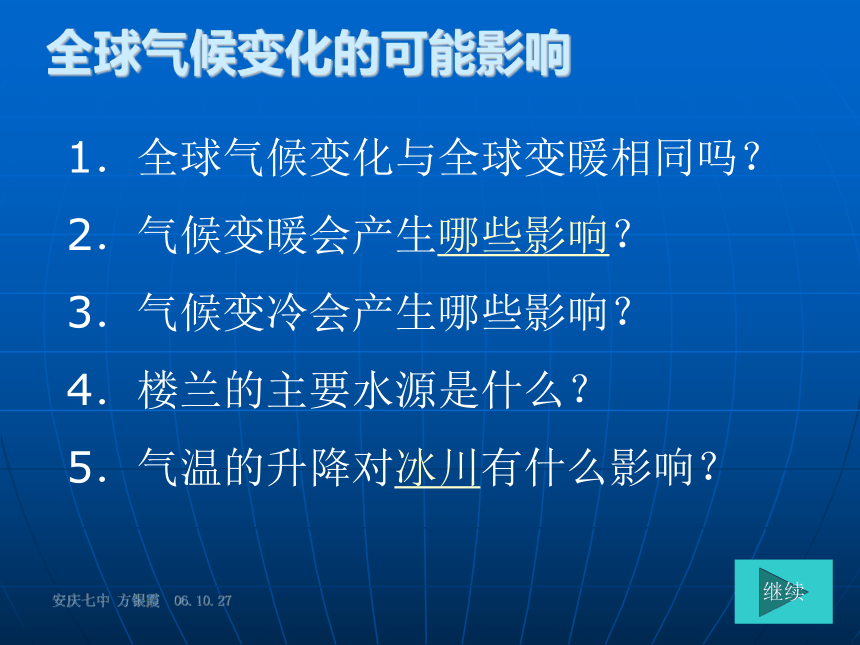 全球气候变化的可能影响

1. 全球气候变化与全球变暖相同吗？

2. 气候变暖会产生哪些影响？

3. 气候变冷会产生哪些影响？

4. 楼兰的主要水源是什么？

5. 气温的升降对冰川有什么影响？

安庆七中 方银霞 06.10.27

继续